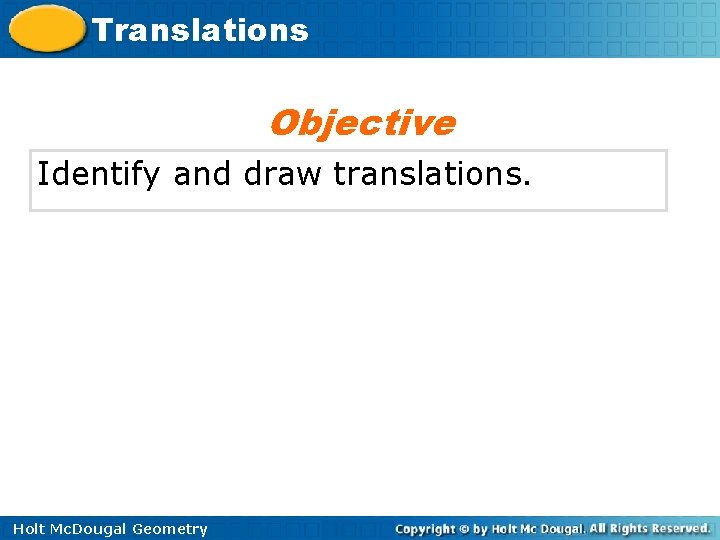 Translations

Objective

Identify and draw translations.

Holt McDougal Geometry

Copyright © by Holt Mc Dougal. All Rights Reserved.